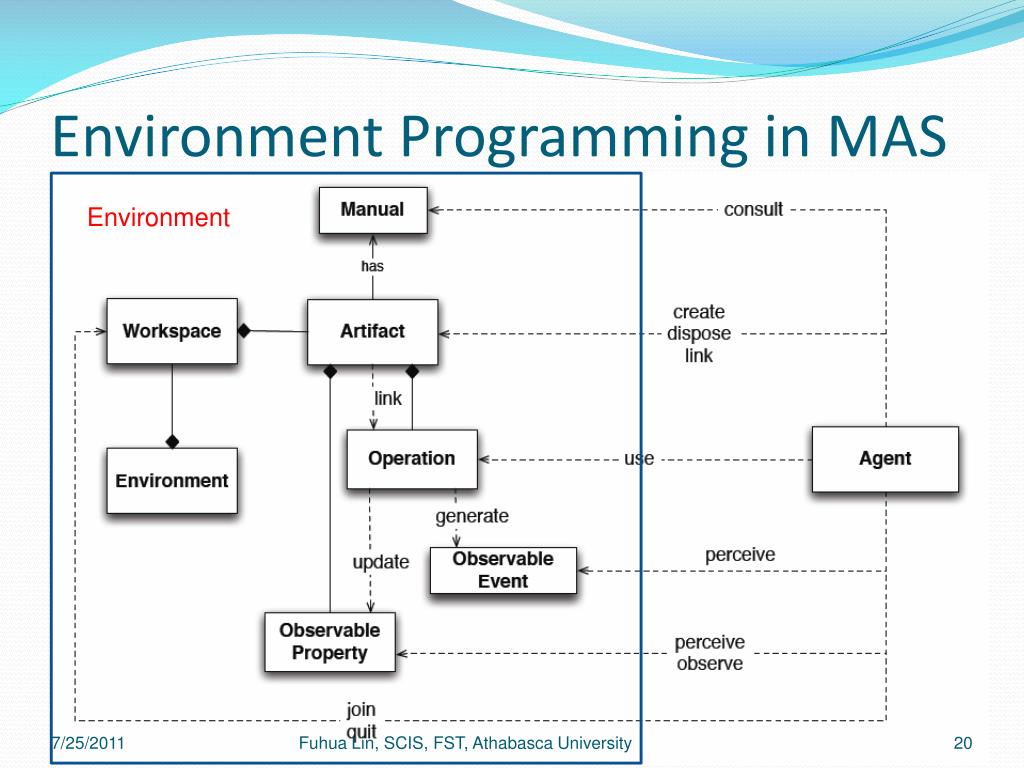 Environment Programming in MAS

Environment

Manual

consult

has

Workspace

Artifact

create
dispose
link

link

Environment

Operation

use

Agent

generate

update

Observable Event

perceive

Observable Property

perceive
observe

join
quit

7/25/2011

Fuhua Lin, SCIS, FST, Athabasca University

20